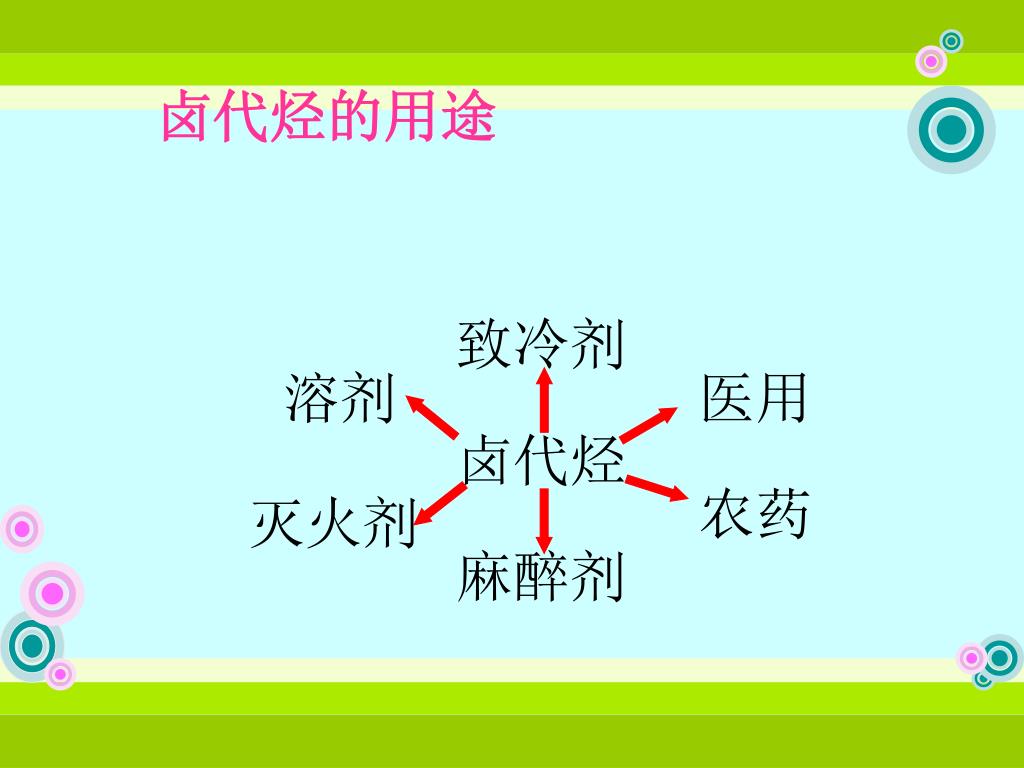 卤代烃的用途

致冷剂

溶剂

医用

卤代烃

灭火剂

农药

麻醉剂